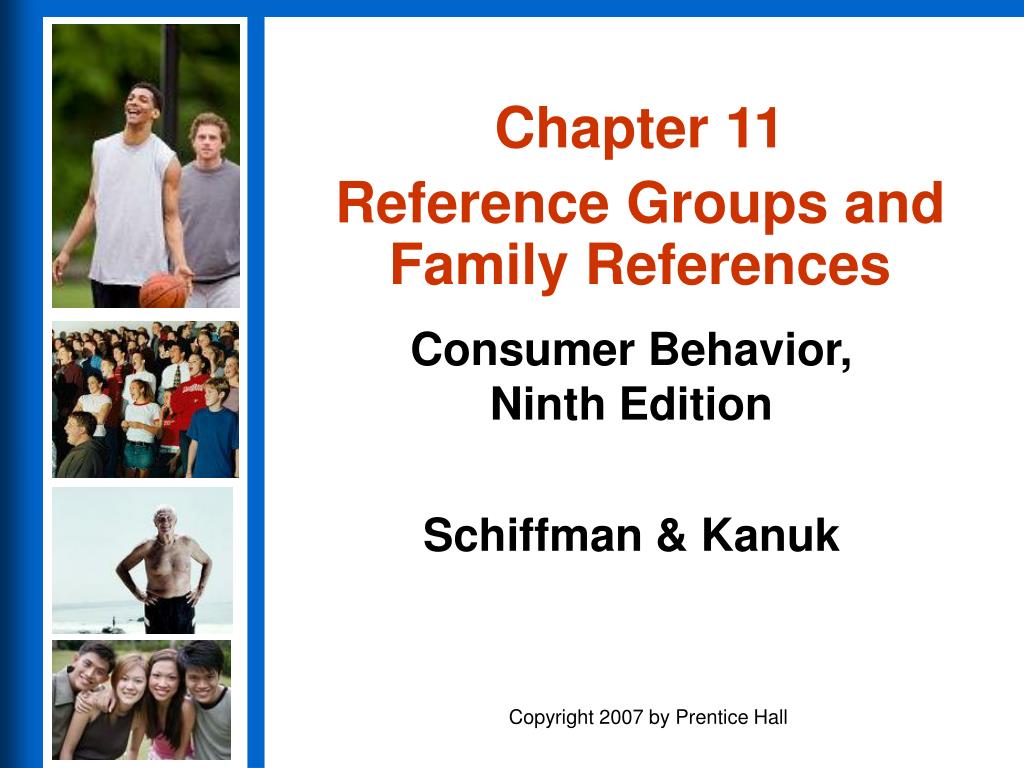 Chapter 11

Reference Groups and Family References

Consumer Behavior, Ninth Edition

Schiffman & Kanuk

Copyright 2007 by Prentice Hall